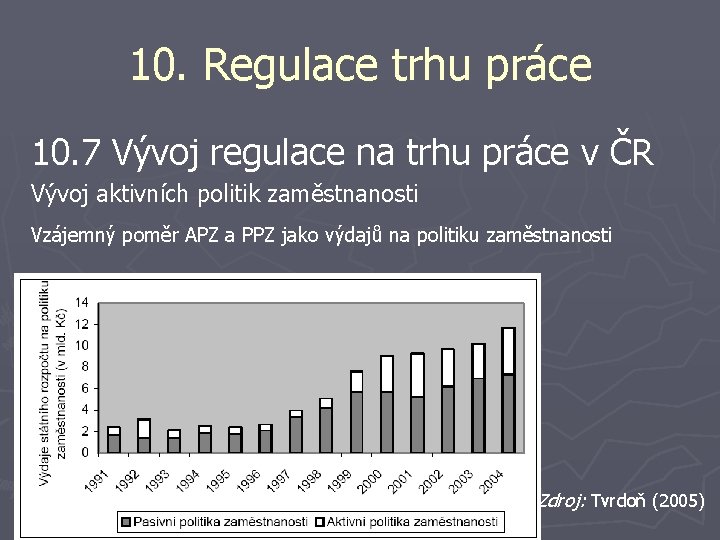 10. Regulace trhu práce

10.7 Vývoj regulace na trhu práce v ČR

Vývoj aktivních politik zaměstnanosti

Vzájemný poměr APZ a PPZ jako výdajů na politiku zaměstnanosti

Výdaje státního rozpočtu na politiku zaměstnanosti (v mld. Kč)

14
12
10
8
6
4
2
0

1991 1992 1993 1994 1995 1996 1997 1998 1999 2000 2001 2002 2003 2004

Pasivní politika zaměstnanosti  Aktivní politika zaměstnanosti

Zdroj: Tvrdoň (2005)